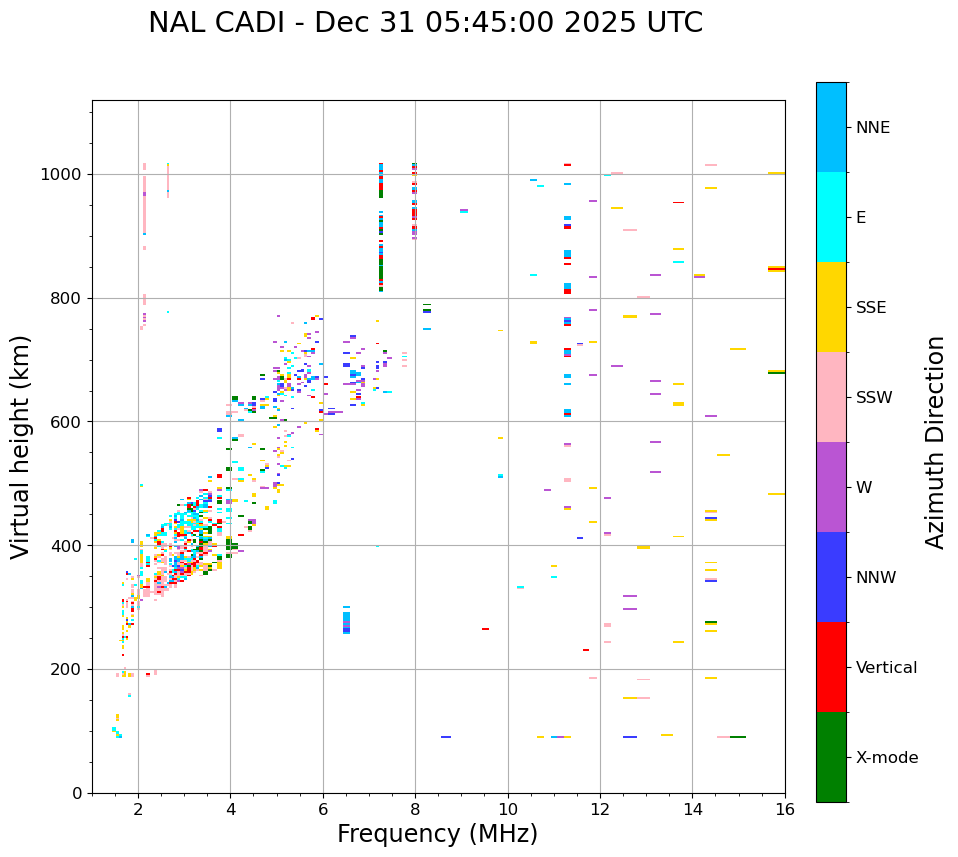 NAL CADI - Dec 31 05:45:00 2025 UTC

Virtual height (km)

1000
800
600
400
200
0

2
4
6
8
10
12
14
16

Frequency (MHz)

NNE
E
SSE
SSW
W
NNW
Vertical
X-mode

Azimuth Direction